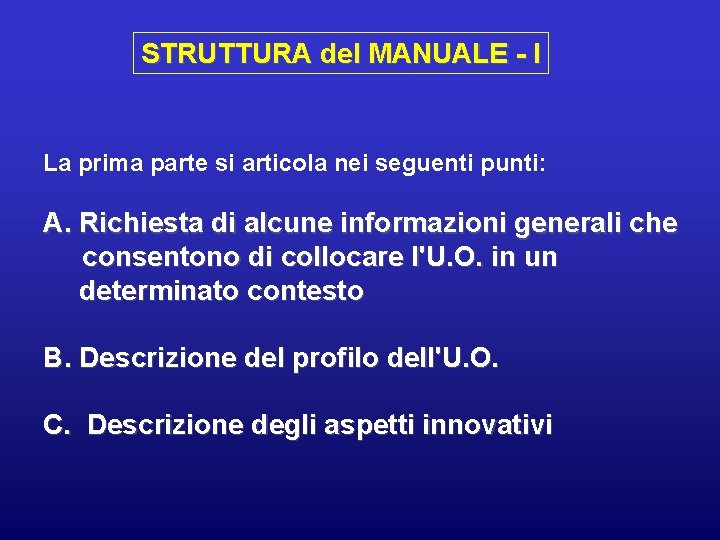 STRUTTURA del MANUALE - I

La prima parte si articola nei seguenti punti:

A. Richiesta di alcune informazioni generali che consentono di collocare l'U.O. in un determinato contesto

B. Descrizione del profilo dell'U.O.

C. Descrizione degli aspetti innovativi